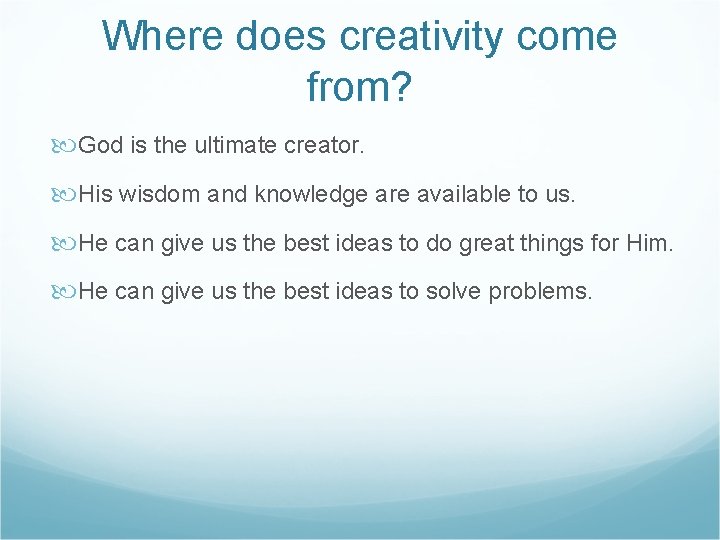 Where does creativity come from?

God is the ultimate creator.

His wisdom and knowledge are available to us.

He can give us the best ideas to do great things for Him.

He can give us the best ideas to solve problems.